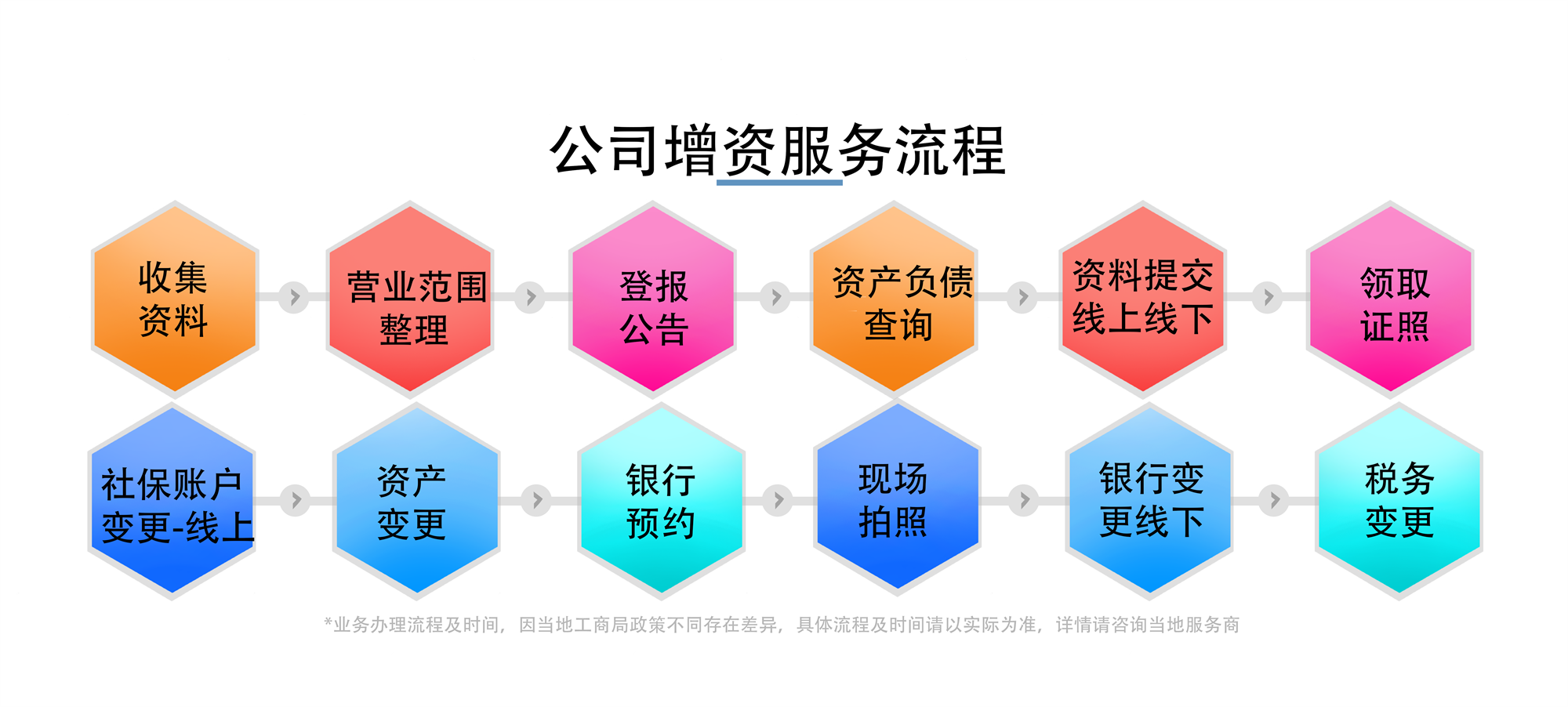 公司增资服务流程

收集资料

营业范围整理

登报公告

资产负债查询

资料提交线上线下

领取证照

社保账户变更-线上

资产变更

银行预约

现场拍照

银行变更线下

税务变更

*业务办理流程及时间，因当地工商局政策不同存在差异，具体流程及时间请以实际为准，详情请咨询当地服务商